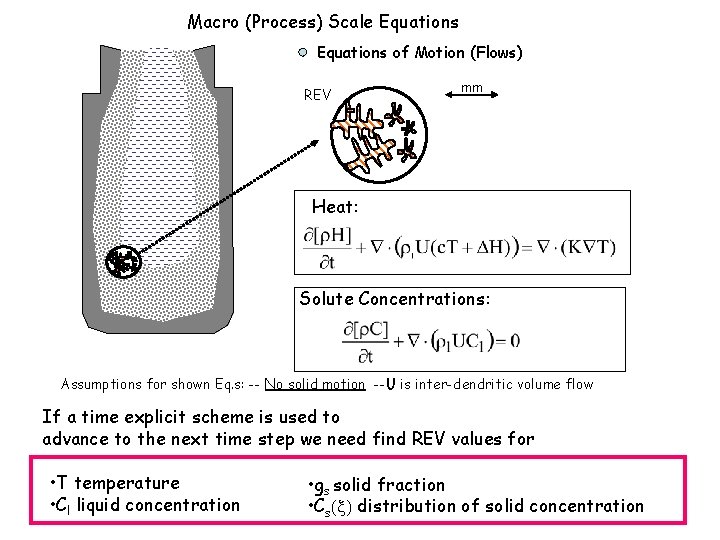 Macro (Process) Scale Equations

Equations of Motion (Flows)

REV

mm

Heat:
$\frac{\partial[\rho H]}{\partial t} + \nabla \cdot (\rho_l U(cT + \Delta H)) = \nabla \cdot (K \nabla T)$

Solute Concentrations:
$\frac{\partial[\rho C]}{\partial t} + \nabla \cdot (\rho_l U C_l) = 0$

Assumptions for shown Eq.s: -- No solid motion --U is inter-dendritic volume flow

If a time explicit scheme is used to advance to the next time step we need find REV values for

•T temperature
•$C_l$ liquid concentration

•$g_s$ solid fraction
•$C_s(\xi)$ distribution of solid concentration